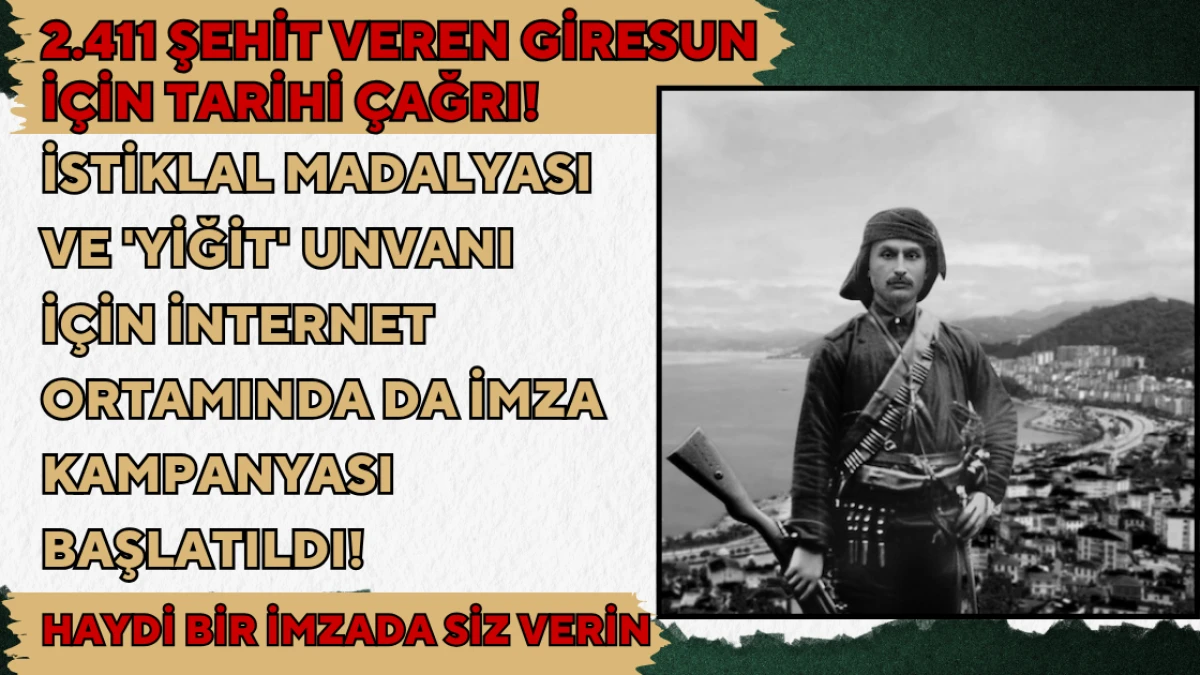 2.411 ŞEHİT VEREN GİRESUN İÇİN TARİHİ ÇAĞRI!

İSTİKLAL MADALYASI VE 'YİĞİT' UNVANI İÇİN İNTERNET ORTAMINDA DA İMZA KAMPANYASI BAŞLATILDI!

HAYDİ BİR İMZADA SİZ VERİN